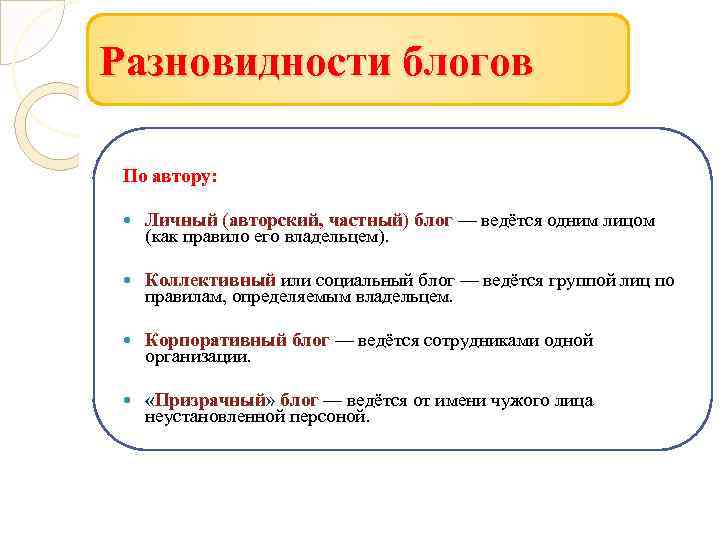 Разновидности блогов

По автору:

Личный (авторский, частный) блог — ведётся одним лицом (как правило его владельцем).

Коллективный или социальный блог — ведётся группой лиц по правилам, определяемым владельцем.

Корпоративный блог — ведётся сотрудниками одной организации.

«Призрачный» блог — ведётся от имени чужого лица неустановленной персоной.